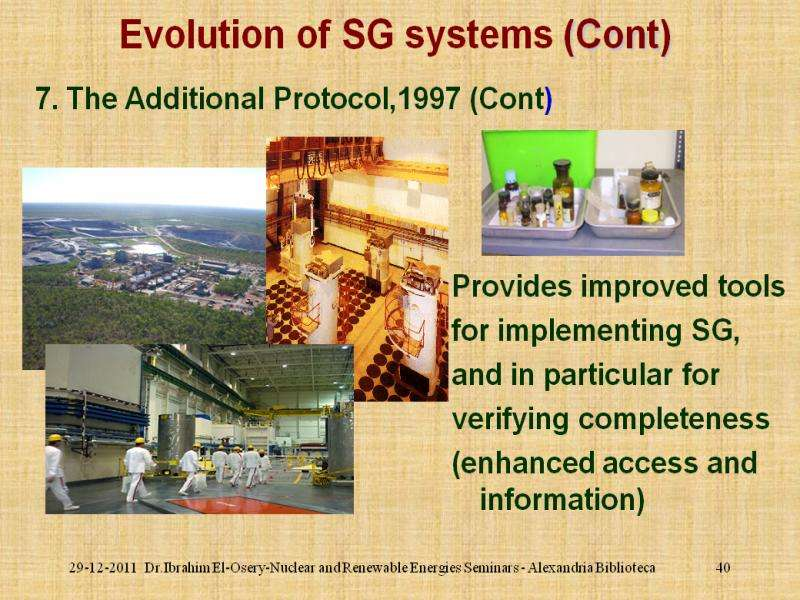 Evolution of SG systems (Cont)

7. The Additional Protocol,1997 (Cont)

Provides improved tools for implementing SG, and in particular for verifying completeness (enhanced access and information)

29-12-2011 Dr.Ibrahim El-Osery-Nuclear and Renewable Energies Seminars - Alexandria Biblioteca 40